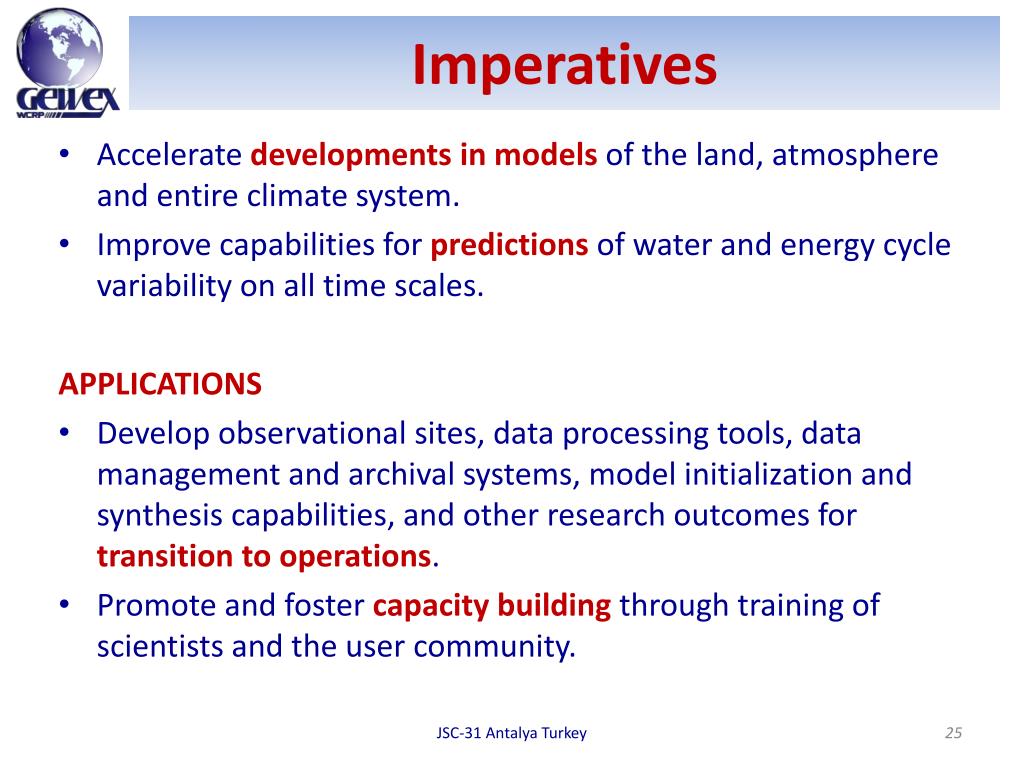 GEWEX
WCRP

Imperatives

• Accelerate developments in models of the land, atmosphere and entire climate system.
• Improve capabilities for predictions of water and energy cycle variability on all time scales.

APPLICATIONS
• Develop observational sites, data processing tools, data management and archival systems, model initialization and synthesis capabilities, and other research outcomes for transition to operations.
• Promote and foster capacity building through training of scientists and the user community.

JSC-31 Antalya Turkey

25